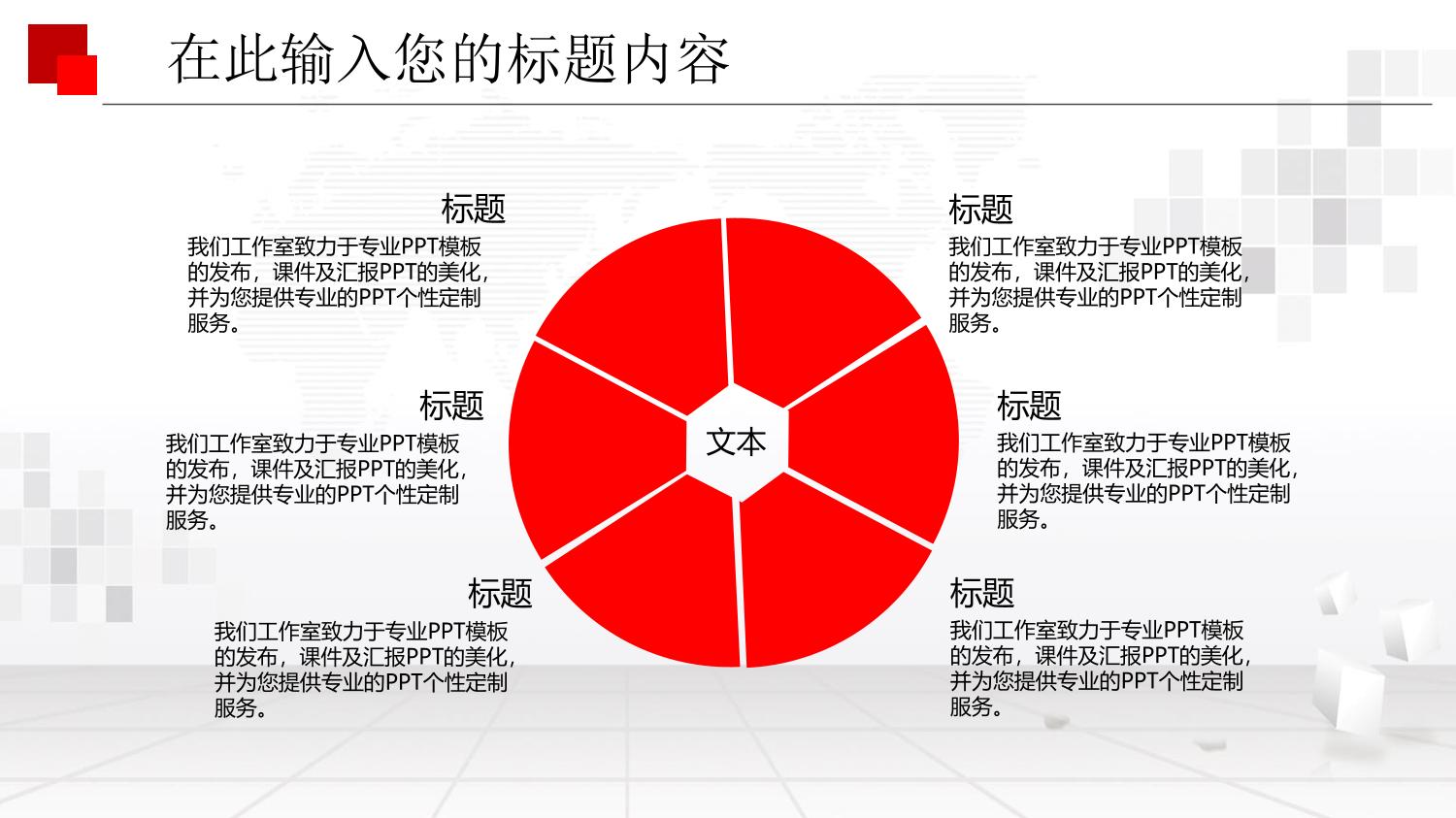 在此输入您的标题内容

标题
我们工作室致力于专业PPT模板的发布，课件及汇报PPT的美化，并为您提供专业的PPT个性定制服务。

标题
我们工作室致力于专业PPT模板的发布，课件及汇报PPT的美化，并为您提供专业的PPT个性定制服务。

标题
我们工作室致力于专业PPT模板的发布，课件及汇报PPT的美化，并为您提供专业的PPT个性定制服务。

文本

标题
我们工作室致力于专业PPT模板的发布，课件及汇报PPT的美化，并为您提供专业的PPT个性定制服务。

标题
我们工作室致力于专业PPT模板的发布，课件及汇报PPT的美化，并为您提供专业的PPT个性定制服务。

标题
我们工作室致力于专业PPT模板的发布，课件及汇报PPT的美化，并为您提供专业的PPT个性定制服务。